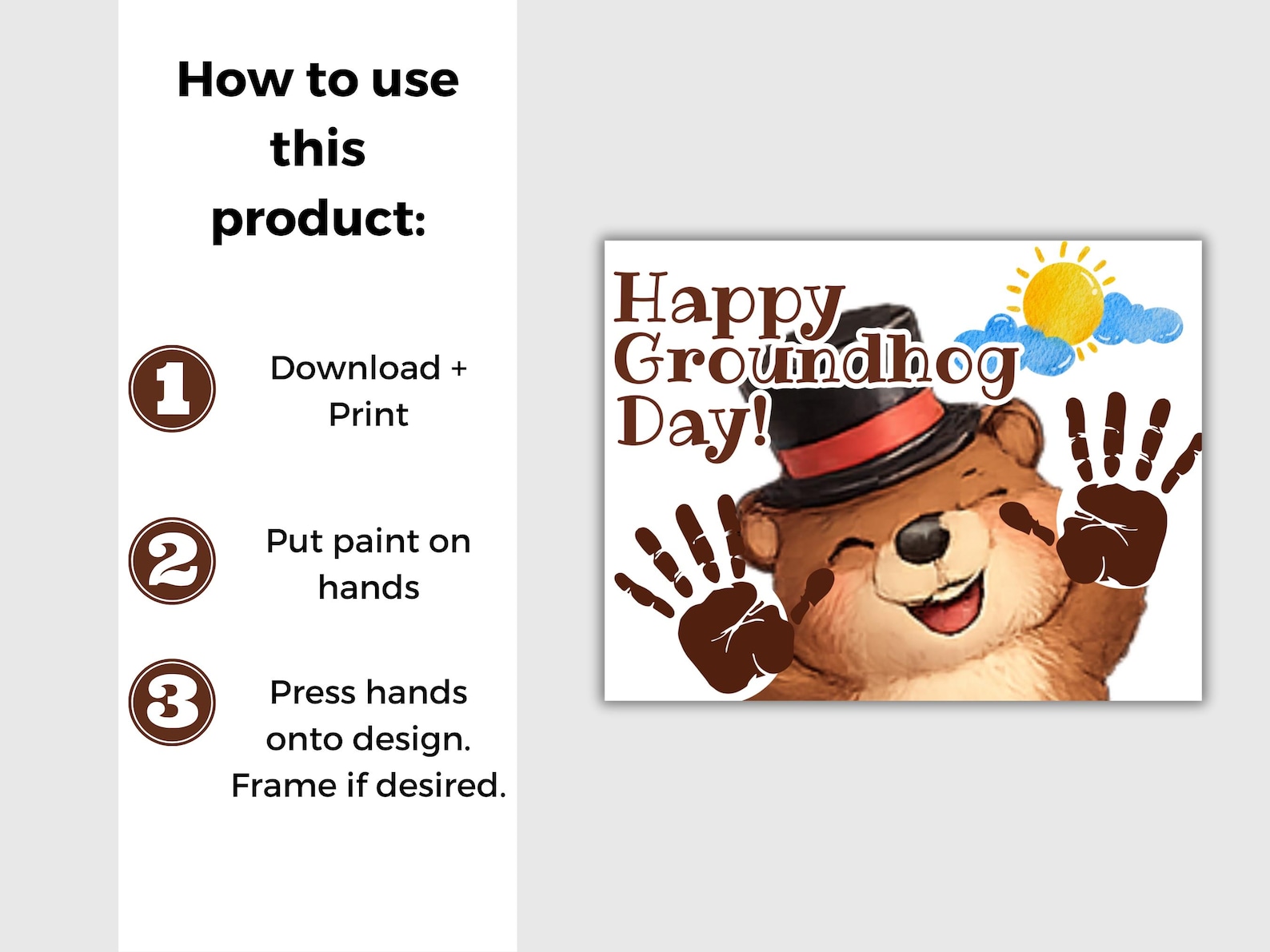 How to use this product:

1 Download + Print

2 Put paint on hands

3 Press hands onto design. Frame if desired.

Happy Groundhog Day!